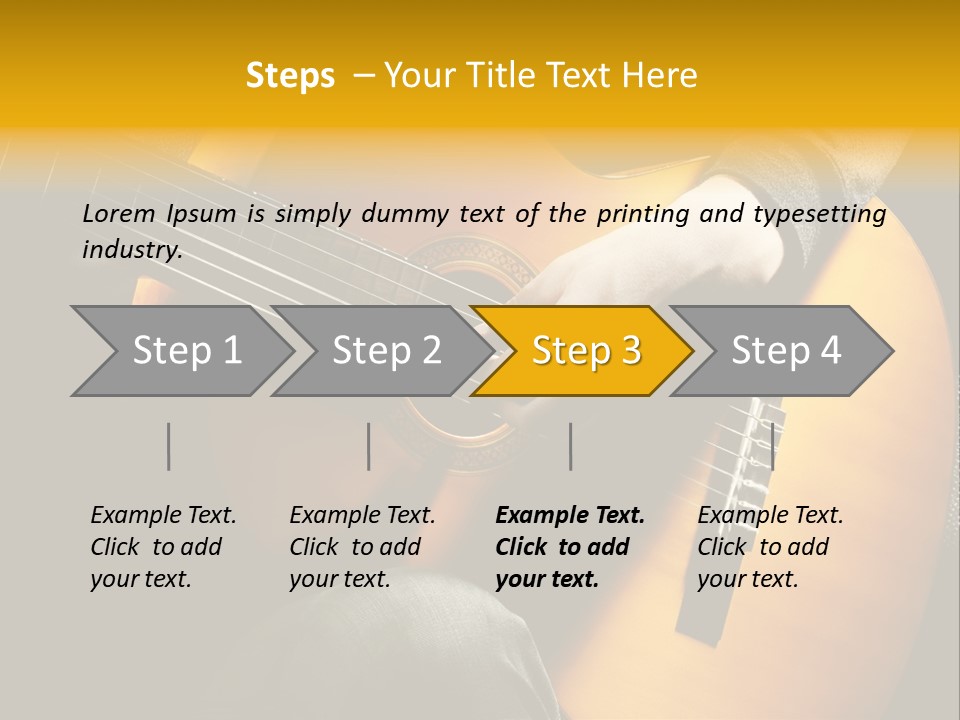 Steps – Your Title Text Here

Lorem Ipsum is simply dummy text of the printing and typesetting industry.

Step 1

Step 2

Step 3

Step 4

Example Text. Click to add your text.

Example Text. Click to add your text.

Example Text. Click to add your text.

Example Text. Click to add your text.